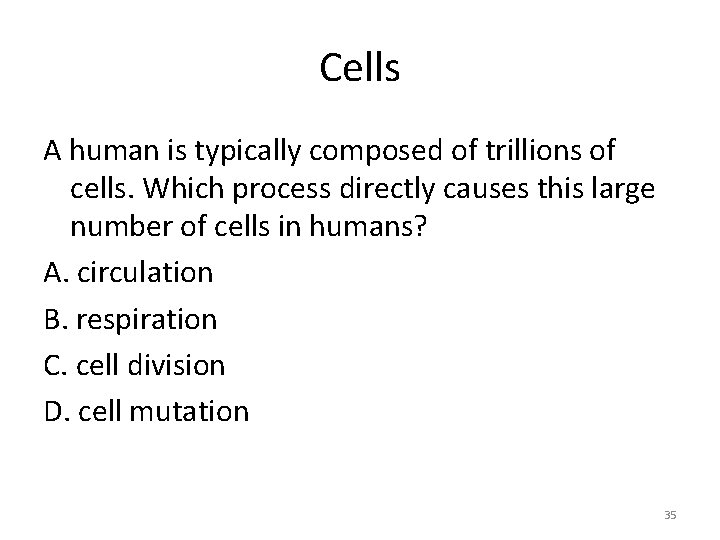 Cells

A human is typically composed of trillions of cells. Which process directly causes this large number of cells in humans?

A. circulation

B. respiration

C. cell division

D. cell mutation

35